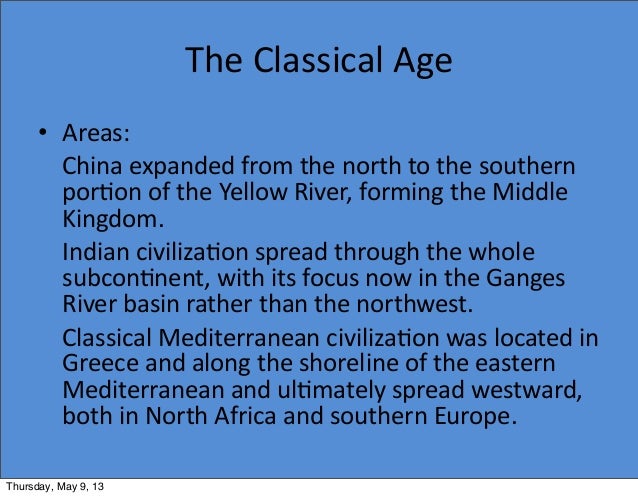 The Classical Age

• Areas:

China expanded from the north to the southern portion of the Yellow River, forming the Middle Kingdom.

Indian civilization spread through the whole subcontinent, with its focus now in the Ganges River basin rather than the northwest.

Classical Mediterranean civilization was located in Greece and along the shoreline of the eastern Mediterranean and ultimately spread westward, both in North Africa and southern Europe.

Thursday, May 9, 13